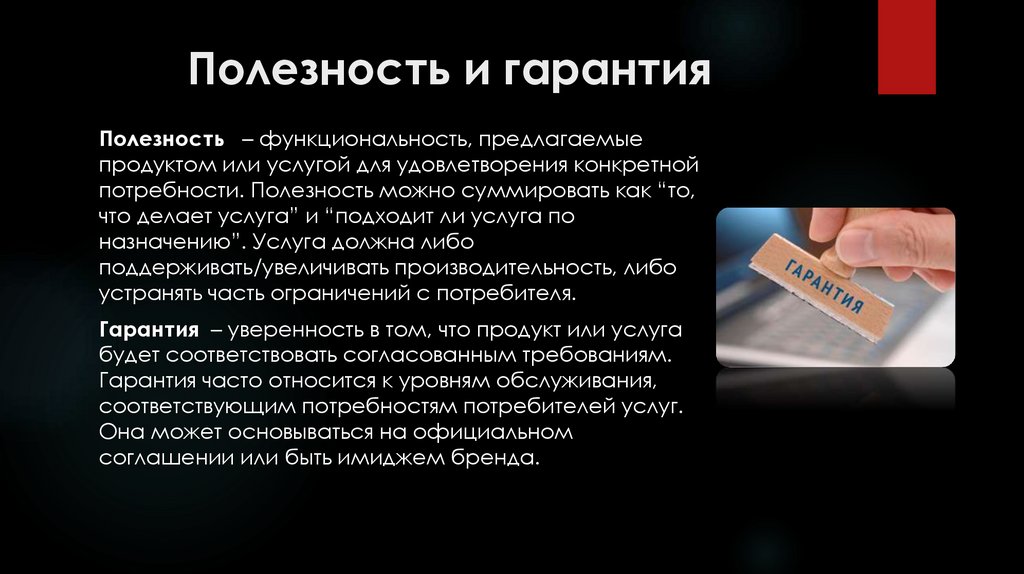 Полезность и гарантия

Полезность – функциональность, предлагаемые продуктом или услугой для удовлетворения конкретной потребности. Полезность можно суммировать как “то, что делает услуга” и “подходит ли услуга по назначению”. Услуга должна либо поддерживать/увеличивать производительность, либо устранять часть ограничений с потребителя.

Гарантия – уверенность в том, что продукт или услуга будет соответствовать согласованным требованиям. Гарантия часто относится к уровням обслуживания, соответствующим потребностям потребителей услуг. Она может основываться на официальном соглашении или быть имиджем бренда.

ГАРАНТИЯ